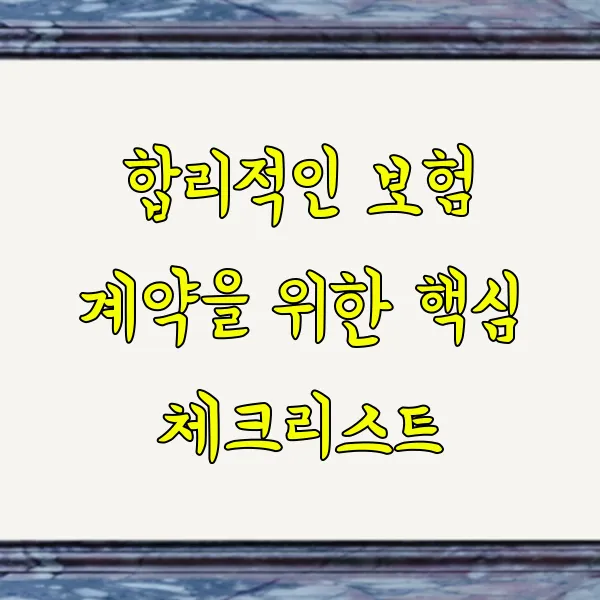 합리적인 보험 계약을 위한 핵심 체크리스트